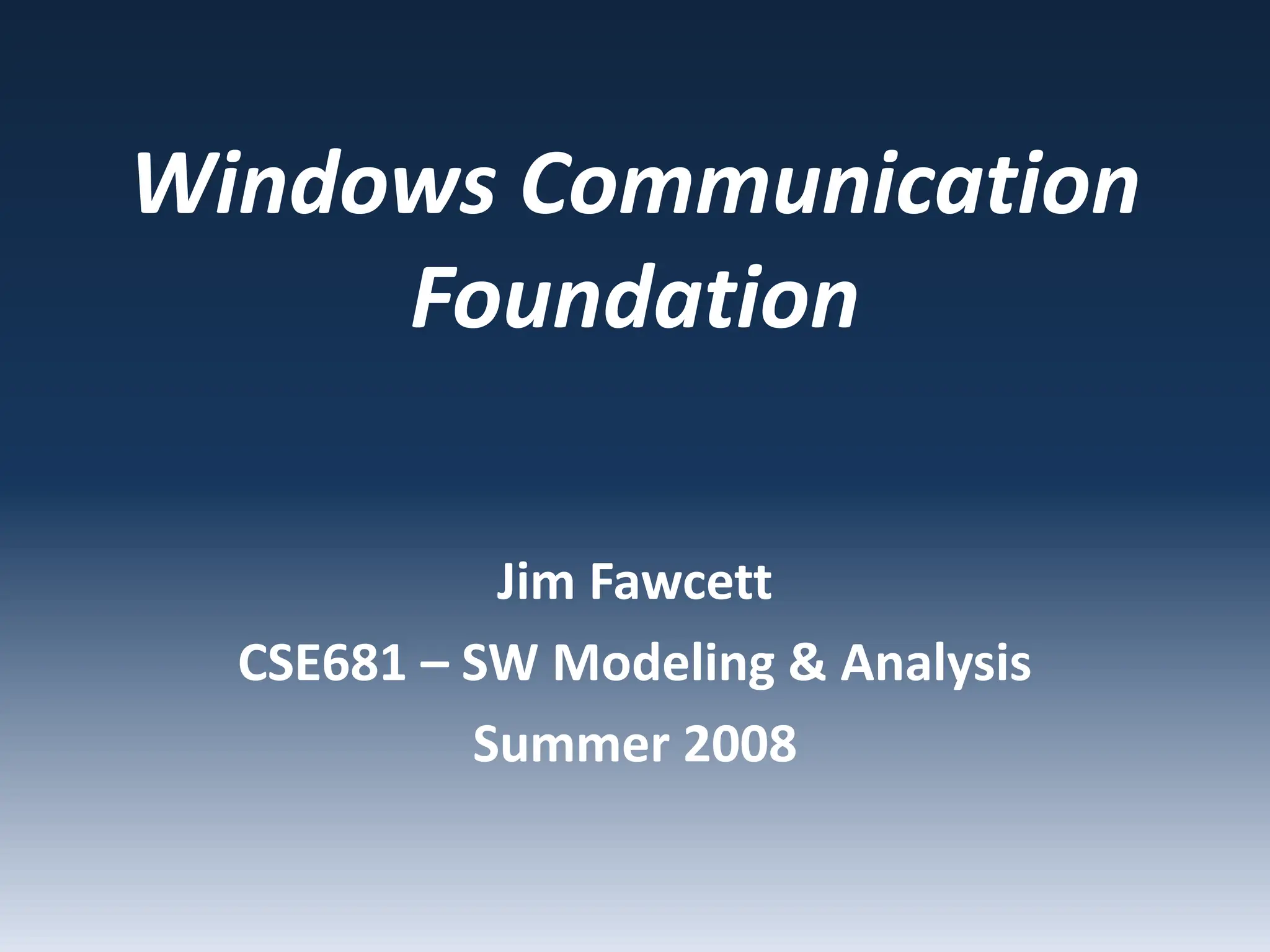 Windows Communication Foundation

Jim Fawcett

CSE681 – SW Modeling & Analysis

Summer 2008